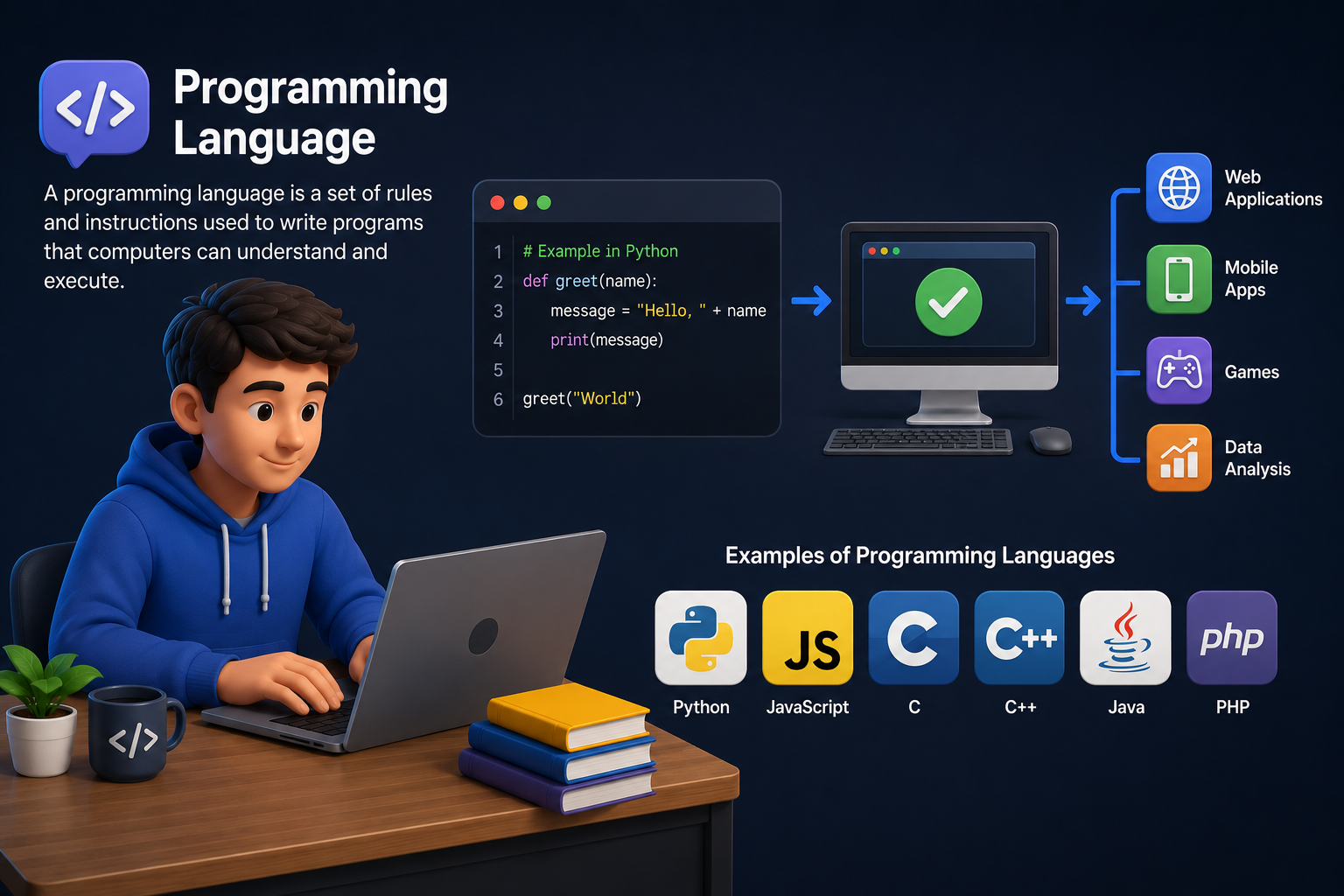 </>

Programming Language

A programming language is a set of rules and instructions used to write programs that computers can understand and execute.

1 # Example in Python
2 def greet(name):
3     message = "Hello, " + name
4     print(message)
5
6 greet("World")

Web Applications

Mobile Apps

Games

Data Analysis

Examples of Programming Languages

JS

C

C++

php

Python

JavaScript

C

C++

Java

PHP

</>